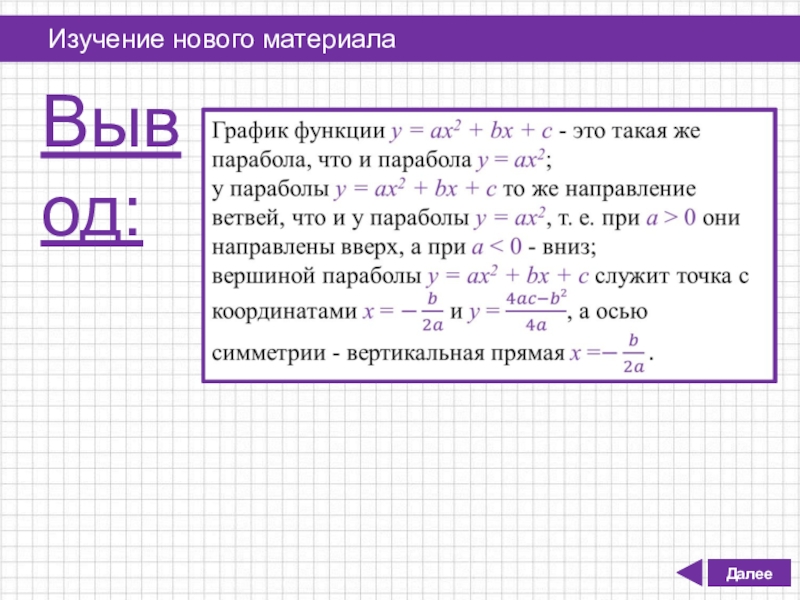 Изучение нового материала

Вывод:

График функции $y = ax^2 + bx + c$ - это такая же парабола, что и парабола $y = ax^2$;
у параболы $y = ax^2 + bx + c$ то же направление ветвей, что и у параболы $y = ax^2$, т. е. при $a > 0$ они направлены вверх, а при $a < 0$ - вниз;
вершиной параболы $y = ax^2 + bx + c$ служит точка с координатами $x = -\frac{b}{2a}$ и $y = \frac{4ac-b^2}{4a}$, а осью симметрии - вертикальная прямая $x = -\frac{b}{2a}$.

Далее